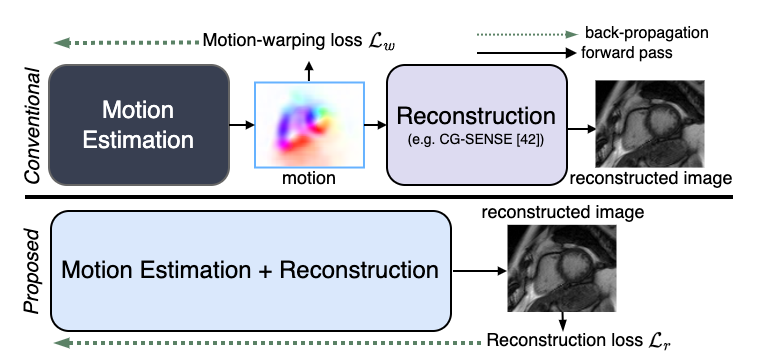 Motion-warping loss $\mathcal{L}_w$

back-propagation

forward pass

Conventional

Motion Estimation

motion

Reconstruction
(e.g. CG-SENSE [42])

reconstructed image

Proposed

Motion Estimation + Reconstruction

reconstructed image

Reconstruction loss $\mathcal{L}_r$